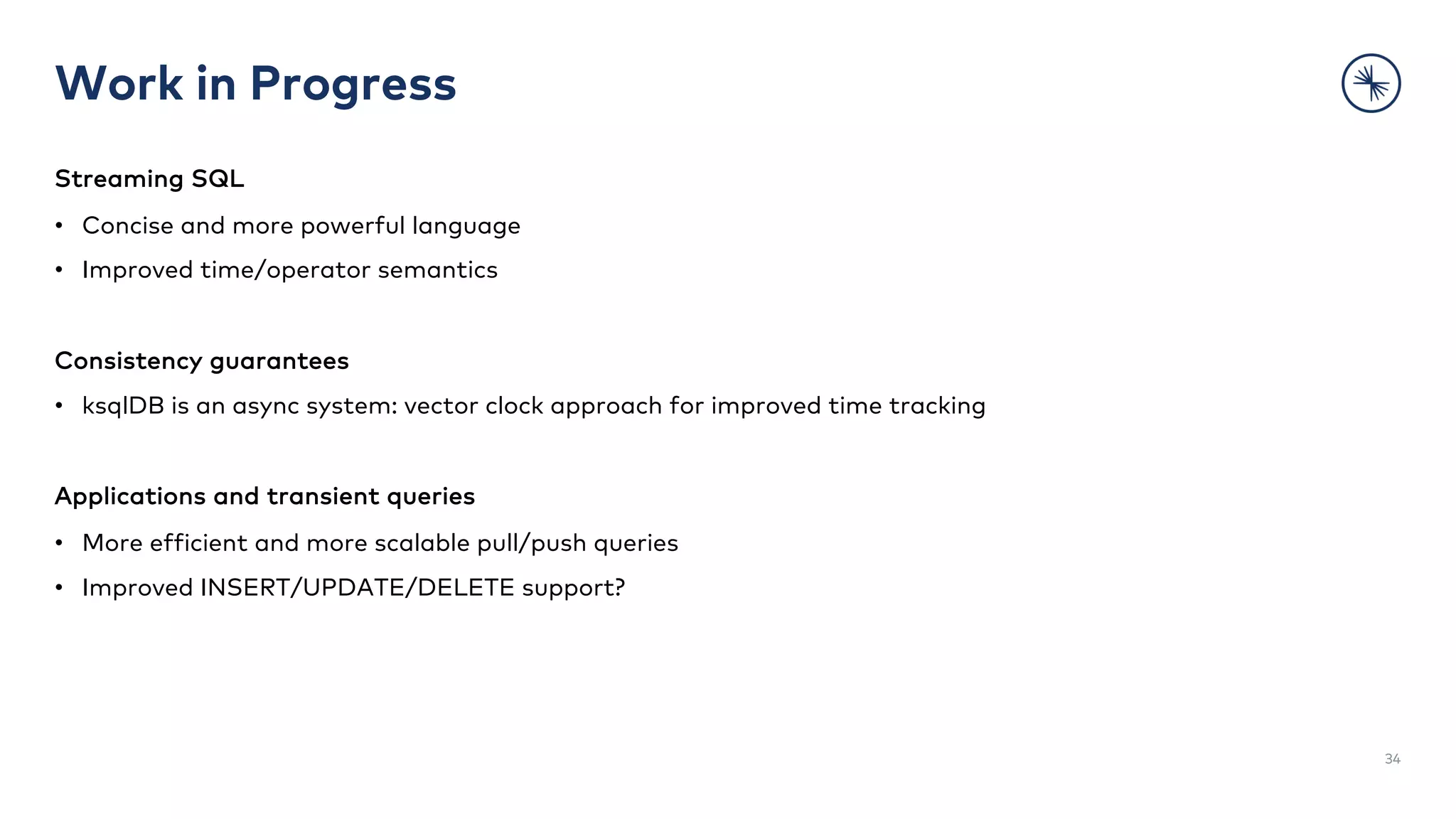 Work in Progress

Streaming SQL

• Concise and more powerful language
• Improved time/operator semantics

Consistency guarantees

• ksqlDB is an async system: vector clock approach for improved time tracking

Applications and transient queries

• More efficient and more scalable pull/push queries
• Improved INSERT/UPDATE/DELETE support?

34